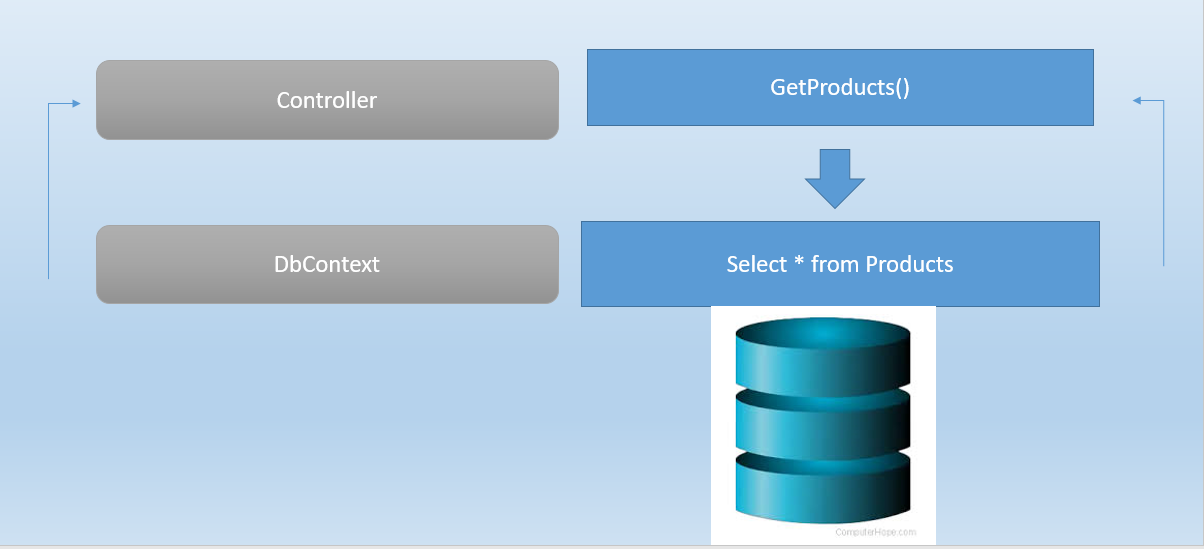 Controller

GetProducts()

DbContext

Select * from Products

ComputerHope.com